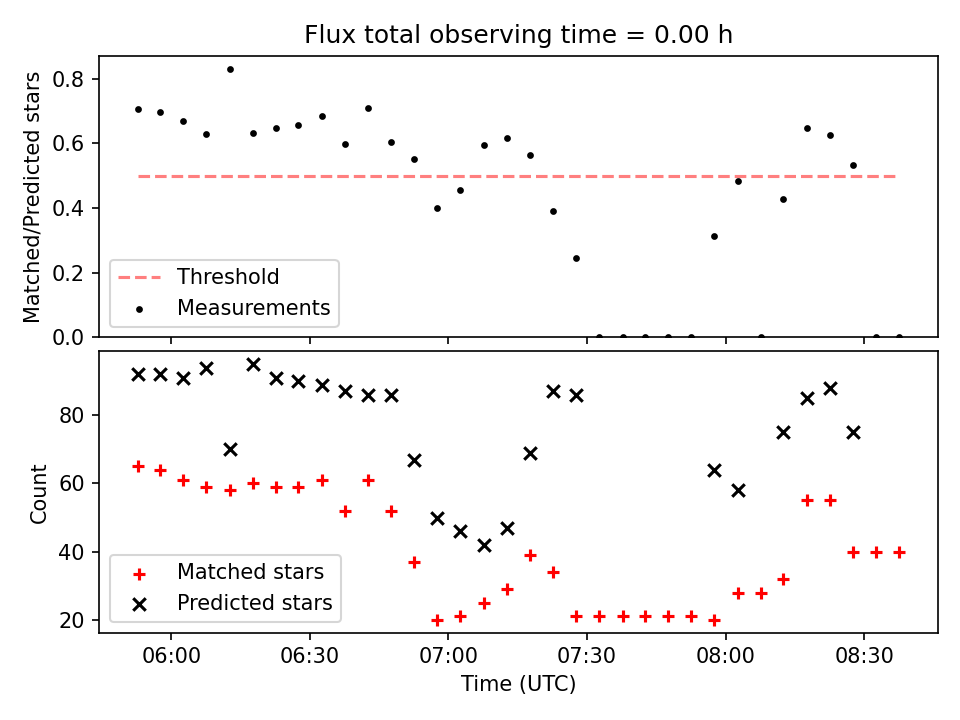 Flux total observing time = 0.00 h

Matched/Predicted stars

0.8
0.6
0.4
0.2
0.0

Threshold
Measurements

Count

80
60
40
20

Matched stars
Predicted stars

06:00
06:30
07:00
07:30
08:00
08:30

Time (UTC)